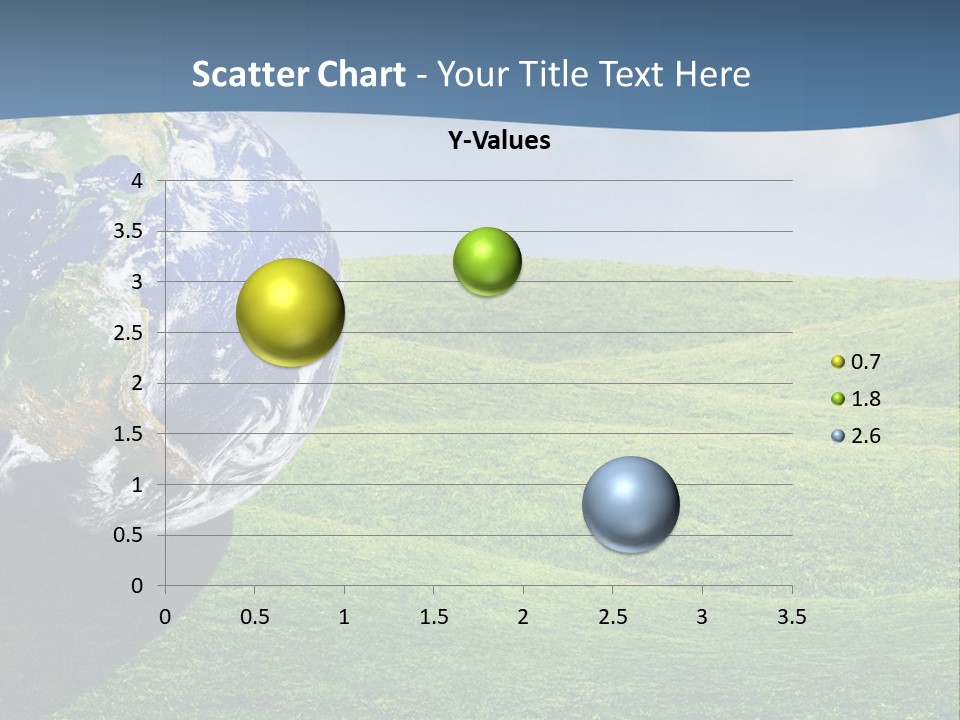 Scatter Chart - Your Title Text Here

Y-Values

4
3.5
3
2.5
2
1.5
1
0.5
0

0 0.5 1 1.5 2 2.5 3 3.5

0.7
1.8
2.6